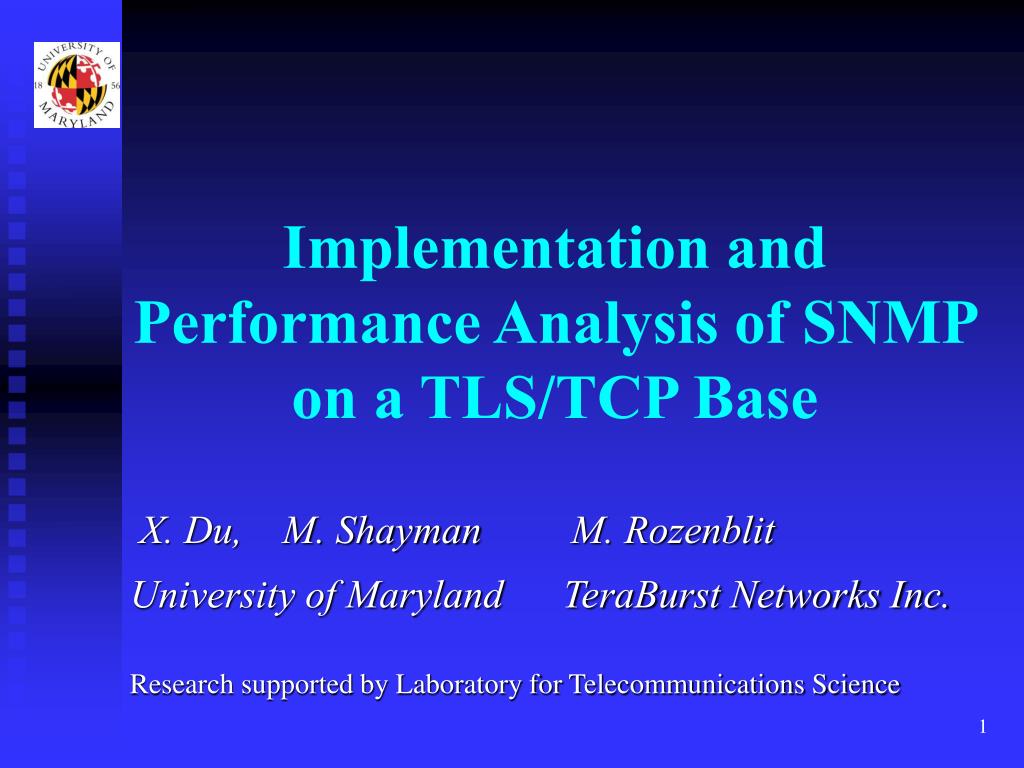 UNIVERSITY OF MARYLAND 18 56

Implementation and Performance Analysis of SNMP on a TLS/TCP Base

X. Du, M. Shayman M. Rozenblit

University of Maryland TeraBurst Networks Inc.

Research supported by Laboratory for Telecommunications Science

1